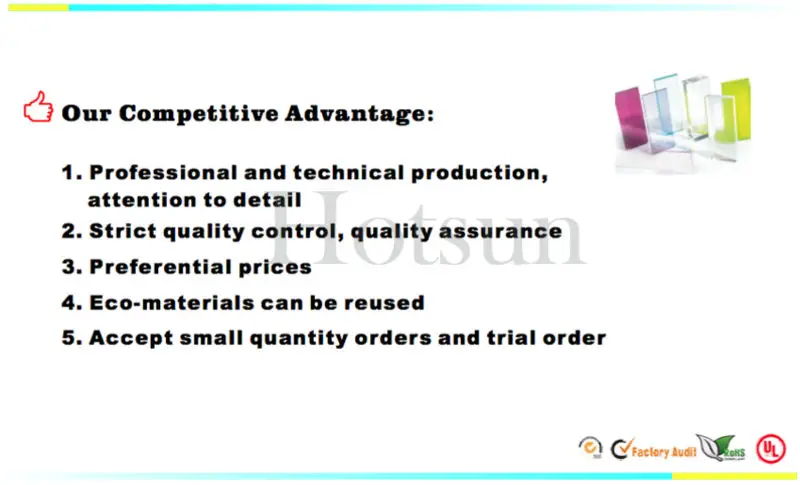 Our Competitive Advantage:

1. Professional and technical production, attention to detail
2. Strict quality control, quality assurance
3. Preferential prices
4. Eco-materials can be reused
5. Accept small quantity orders and trial order

Hotsun

Factory Audit RoHS UL